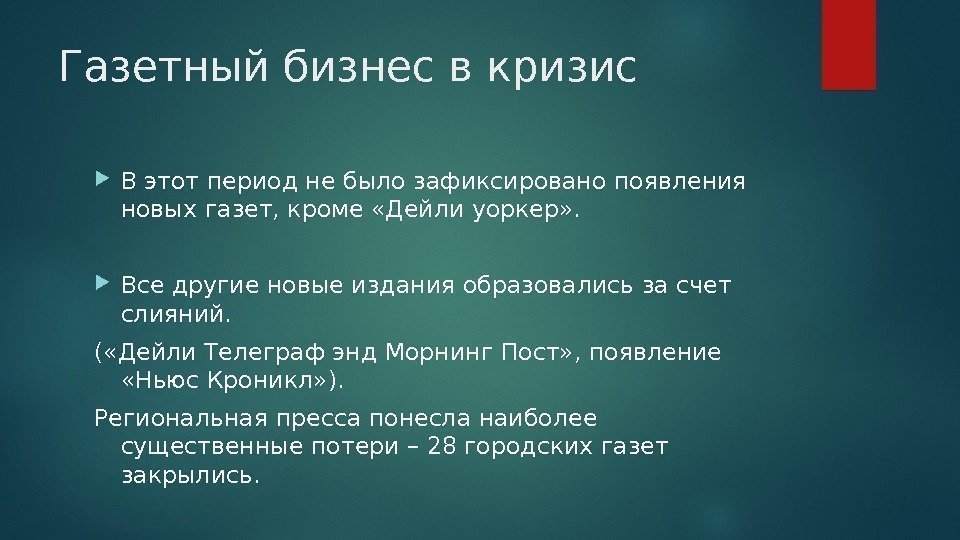 Газетный бизнес в кризис

В этот период не было зафиксировано появления новых газет, кроме «Дейли уоркер».

Все другие новые издания образовались за счет слияний.

(«Дейли Телеграф энд Морнинг Пост», появление «Ньюс Кроникл»).

Региональная пресса понесла наиболее существенные потери – 28 городских газет закрылись.